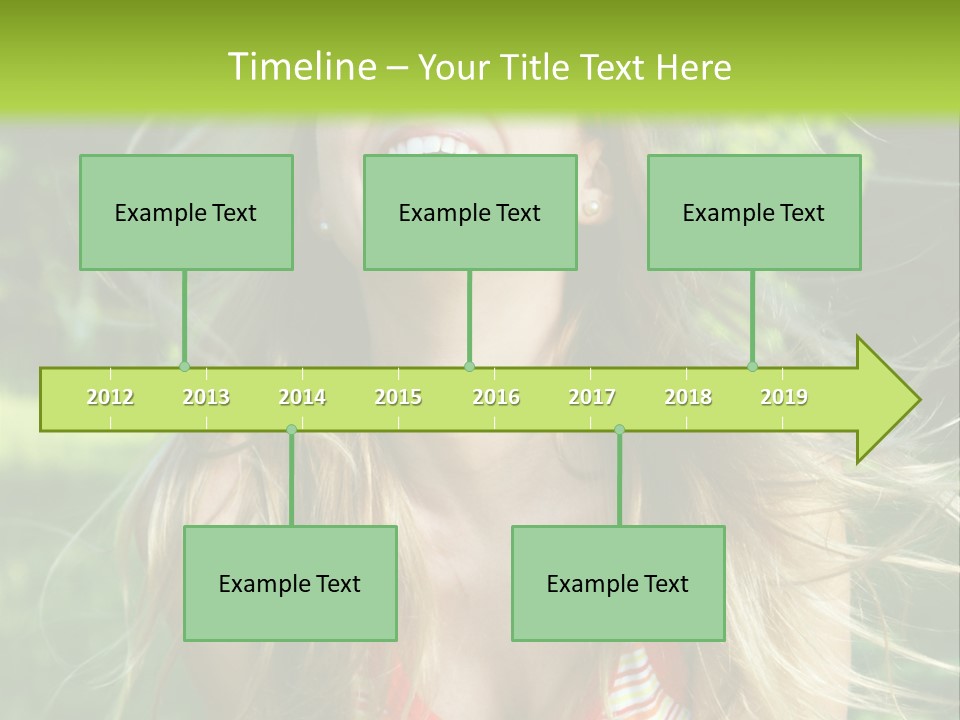 Timeline – Your Title Text Here

Example Text

Example Text

Example Text

2012 2013 2014 2015 2016 2017 2018 2019

Example Text

Example Text